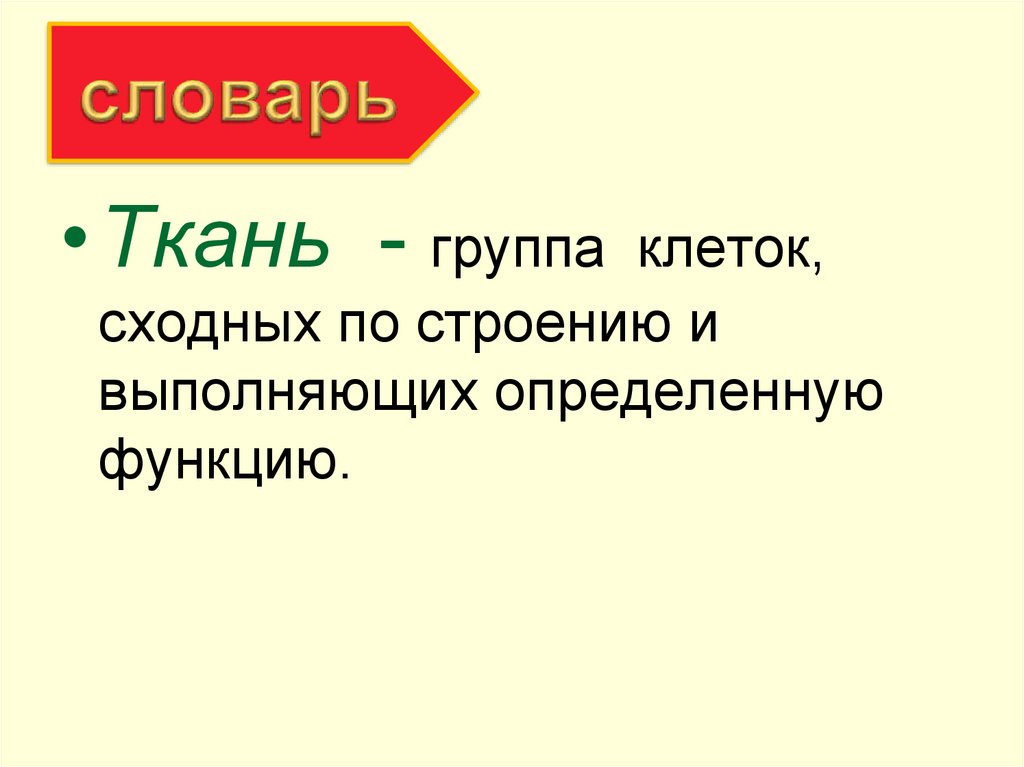 словарь

• Ткань - группа клеток, сходных по строению и выполняющих определенную функцию.